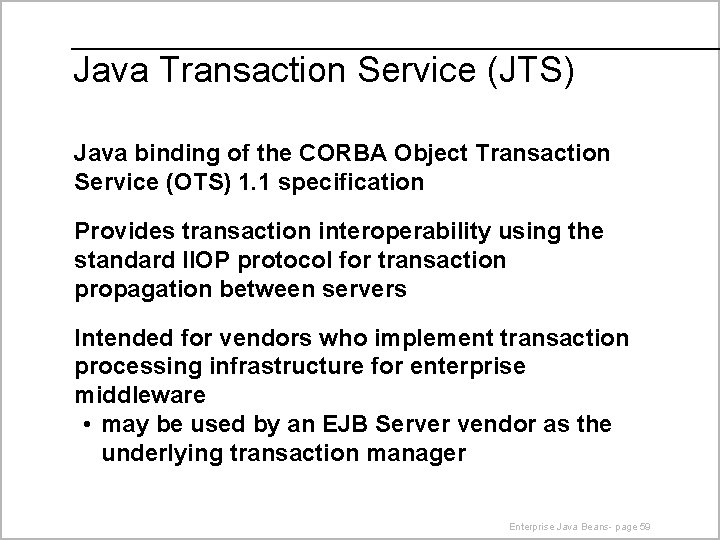 Java Transaction Service (JTS)

Java binding of the CORBA Object Transaction Service (OTS) 1.1 specification

Provides transaction interoperability using the standard IIOP protocol for transaction propagation between servers

Intended for vendors who implement transaction processing infrastructure for enterprise middleware
• may be used by an EJB Server vendor as the underlying transaction manager

Enterprise Java Beans- page 59